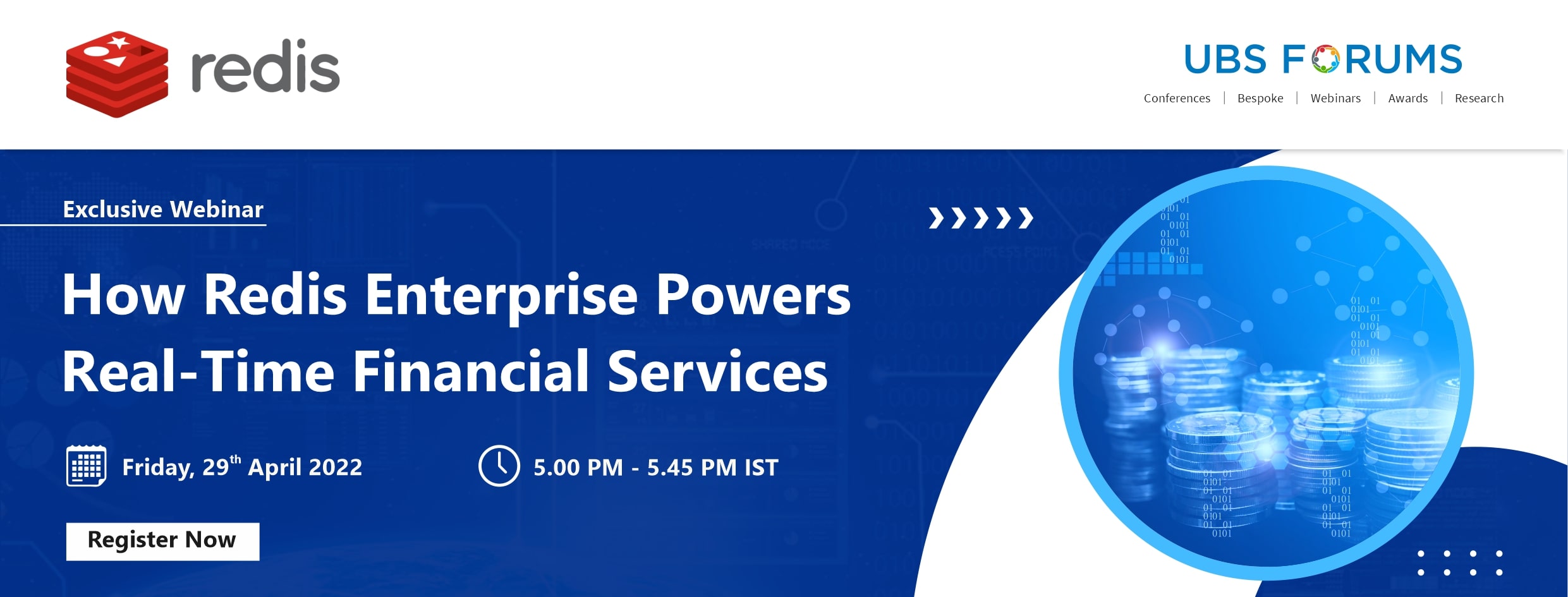 redis

UBS FORUMS
Conferences | Bespoke | Webinars | Awards | Research

Exclusive Webinar

How Redis Enterprise Powers Real-Time Financial Services

Friday, 29$^{th}$ April 2022

5.00 PM - 5.45 PM IST

Register Now